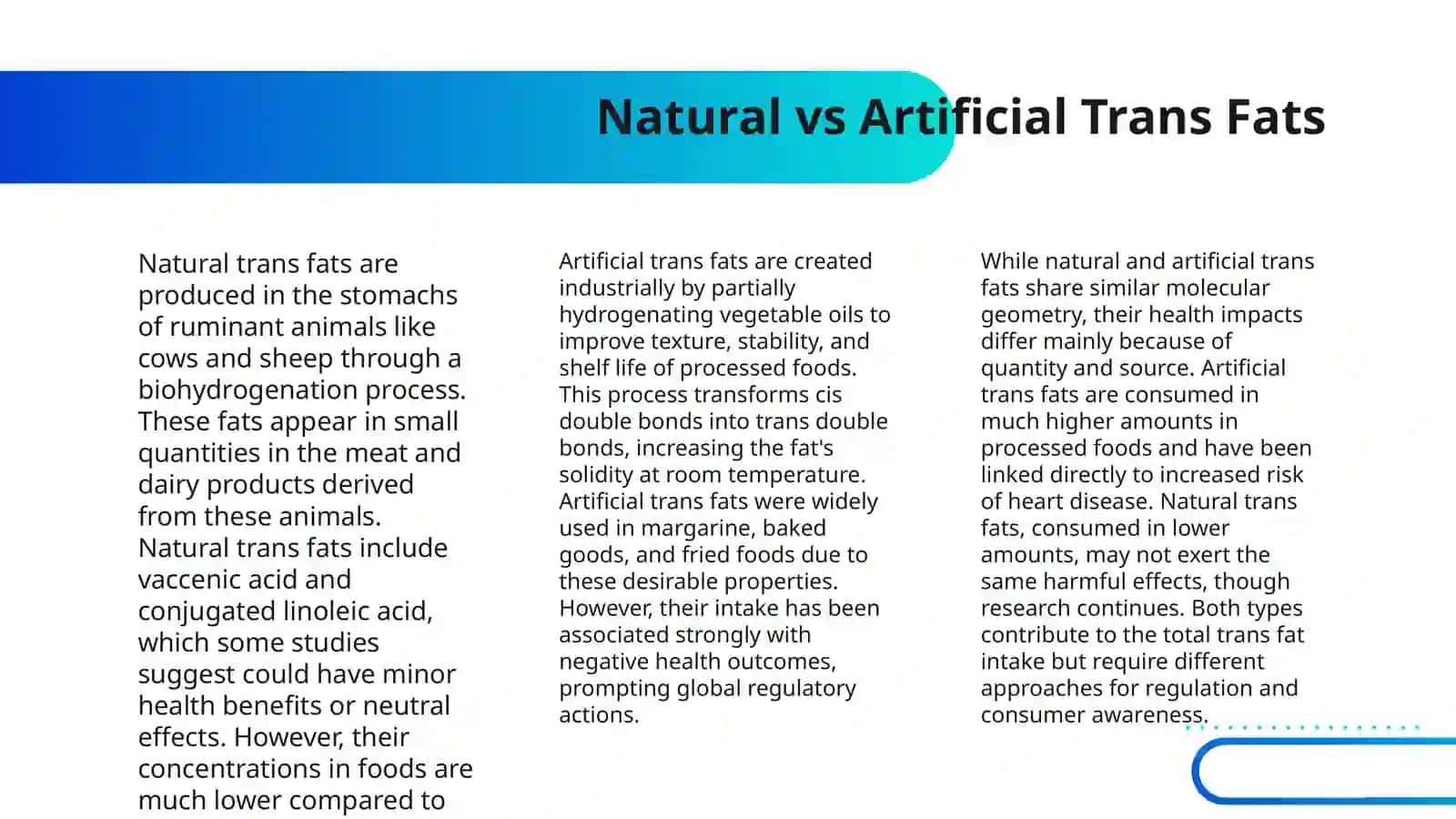 Natural vs Artificial Trans Fats

Natural trans fats are produced in the stomachs of ruminant animals like cows and sheep through a biohydrogenation process. These fats appear in small quantities in the meat and dairy products derived from these animals. Natural trans fats include vaccenic acid and conjugated linoleic acid, which some studies suggest could have minor health benefits or neutral effects. However, their concentrations in foods are much lower compared to

Artificial trans fats are created industrially by partially hydrogenating vegetable oils to improve texture, stability, and shelf life of processed foods. This process transforms cis double bonds into trans double bonds, increasing the fat's solidity at room temperature. Artificial trans fats were widely used in margarine, baked goods, and fried foods due to these desirable properties. However, their intake has been associated strongly with negative health outcomes, prompting global regulatory actions.

While natural and artificial trans fats share similar molecular geometry, their health impacts differ mainly because of quantity and source. Artificial trans fats are consumed in much higher amounts in processed foods and have been linked directly to increased risk of heart disease. Natural trans fats, consumed in lower amounts, may not exert the same harmful effects, though research continues. Both types contribute to the total trans fat intake but require different approaches for regulation and consumer awareness.